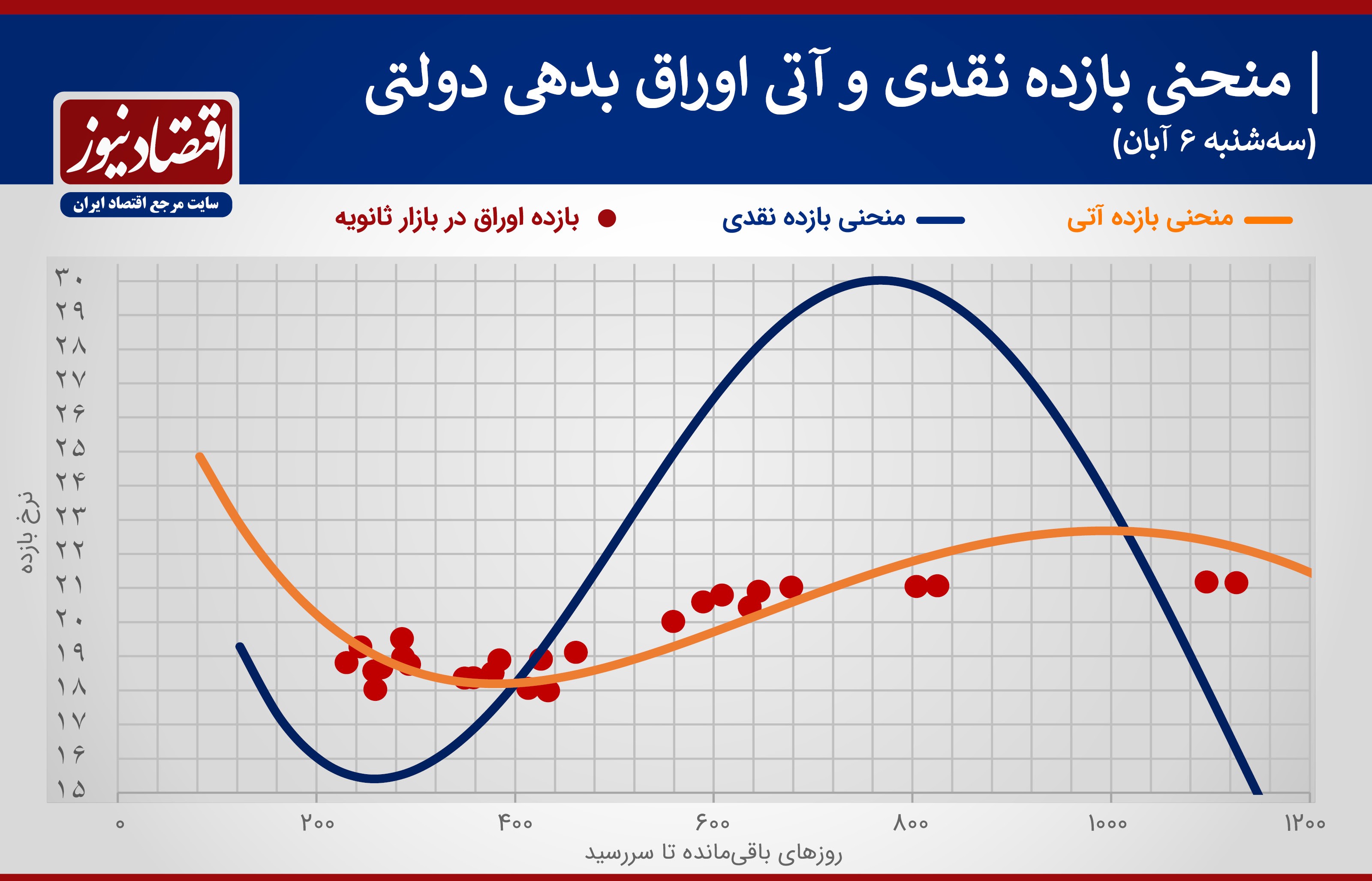 | منحنی بازده نقدی و آتی اوراق بدهی دولتی
(سه‌شنبه ۶ آبان)

اقتصادنیوز
سایت مرجع اقتصاد ایران

منحنی بازده آتی
منحنی بازده نقدی
بازده اوراق در بازار ثانویه

نرخ بازده

۳۰
۲۹
۲۸
۲۷
۲۶
۲۵
۲۴
۲۳
۲۲
۲۱
۲۰
۱۹
۱۸
۱۷
۱۶
۱۵

۰
۲۰۰
۴۰۰
۶۰۰
۸۰۰
۱۰۰۰
۱۲۰۰

روزهای باقی‌مانده تا سررسید